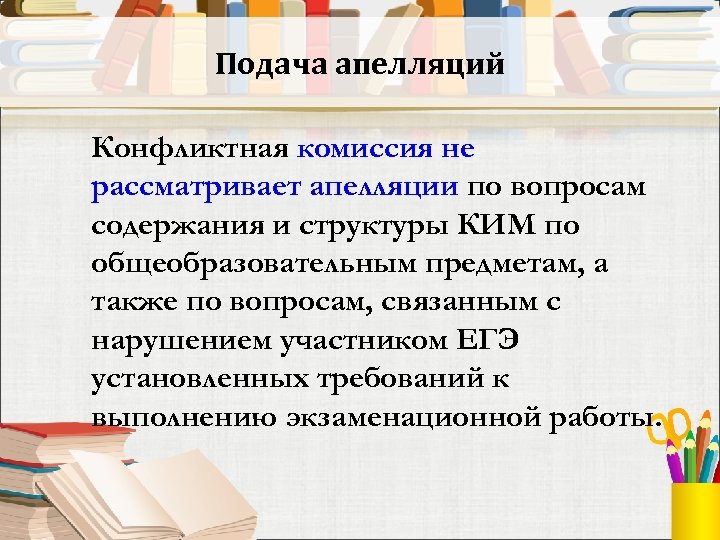 Подача апелляций

Конфликтная комиссия не рассматривает апелляции по вопросам содержания и структуры КИМ по общеобразовательным предметам, а также по вопросам, связанным с нарушением участником ЕГЭ установленных требований к выполнению экзаменационной работы.